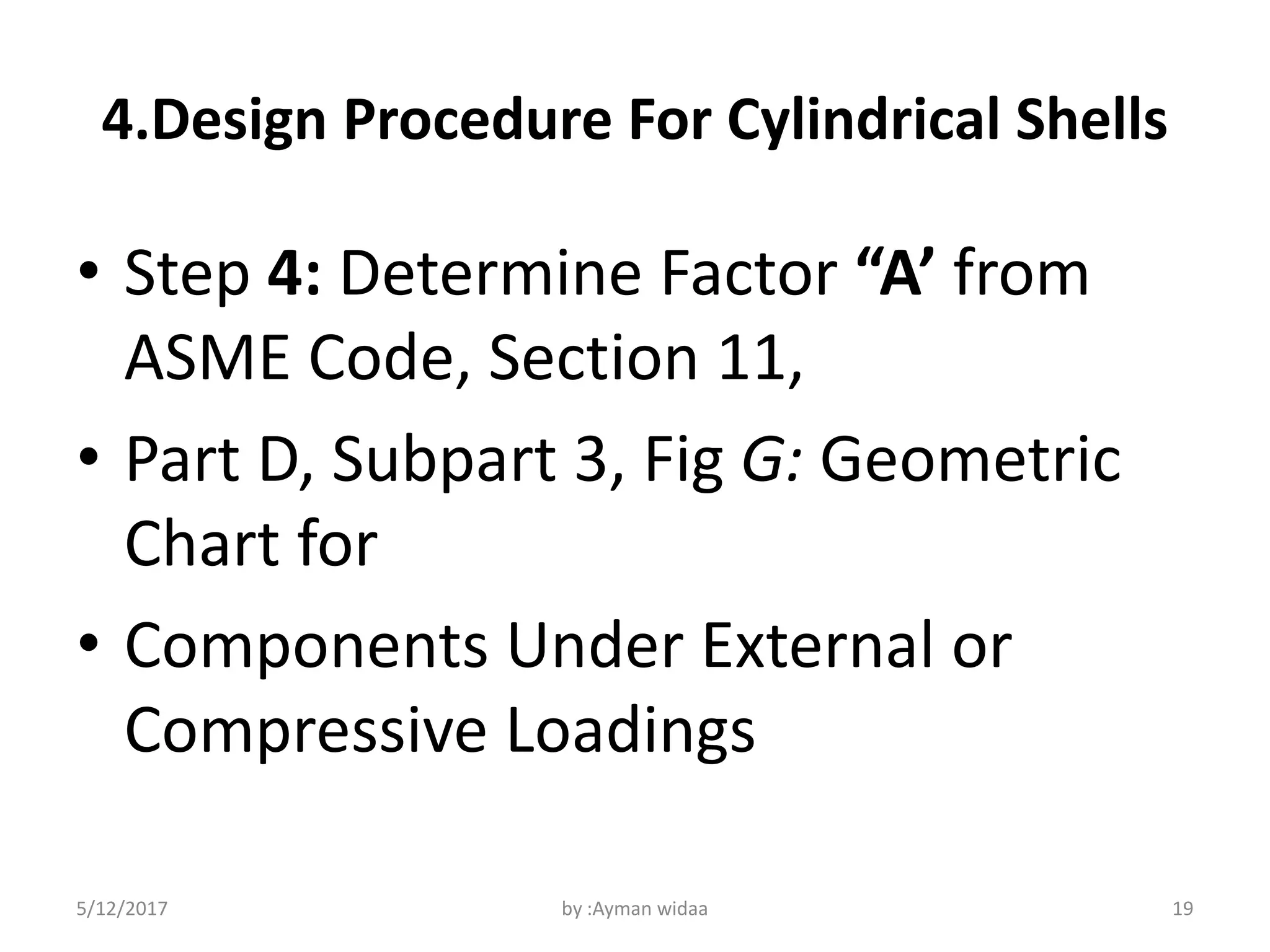 4.Design Procedure For Cylindrical Shells

• Step 4: Determine Factor “A’ from ASME Code, Section 11,

• Part D, Subpart 3, Fig G: Geometric Chart for

• Components Under External or Compressive Loadings

5/12/2017

by :Ayman widaa

19